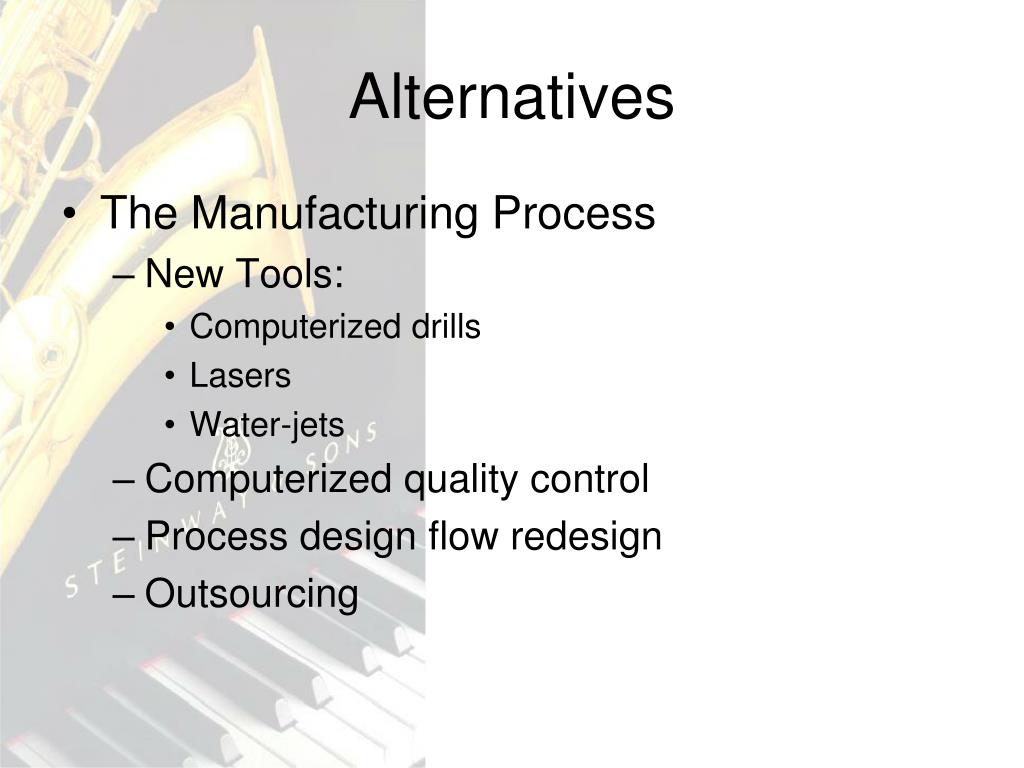 Alternatives

• The Manufacturing Process
– New Tools:
• Computerized drills
• Lasers
• Water-jets
– Computerized quality control
– Process design flow redesign
– Outsourcing

STEINWAY & SONS